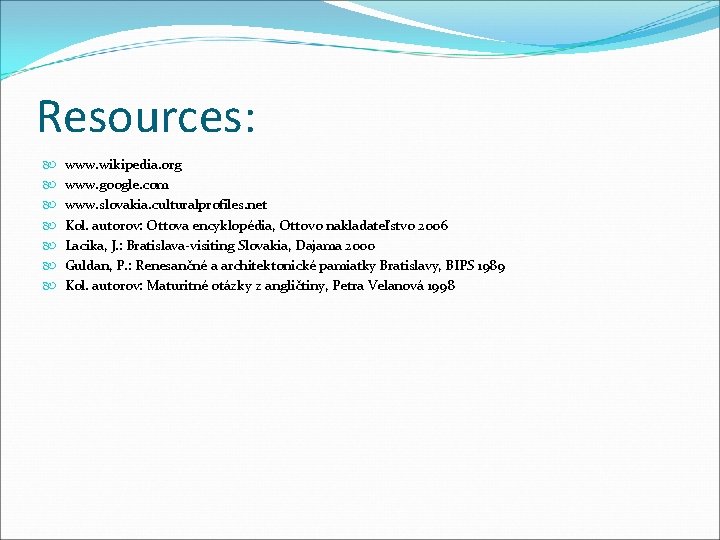 Resources:

www.wikipedia.org
www.google.com
www.slovakia.culturalprofiles.net
Kol. autorov: Ottova encyklopédia, Ottovo nakladateľstvo 2006
Lacika, J.: Bratislava-visiting Slovakia, Dajama 2000
Guldan, P.: Renesančné a architektonické pamiatky Bratislavy, BIPS 1989
Kol. autorov: Maturitné otázky z angličtiny, Petra Velanová 1998